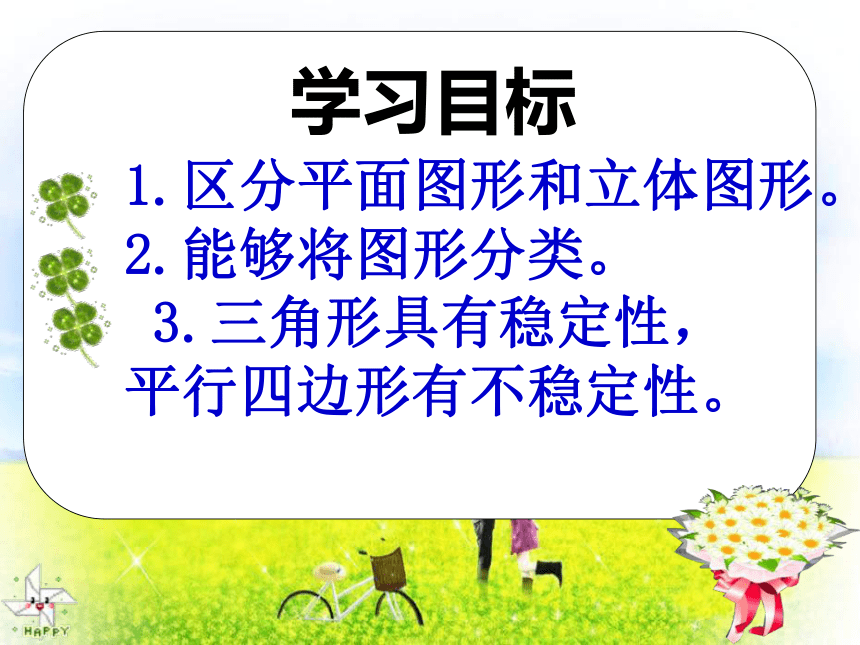 学习目标

1. 区分平面图形和立体图形。
2. 能够将图形分类。
3. 三角形具有稳定性，平行四边形有不稳定性。

HAPPY